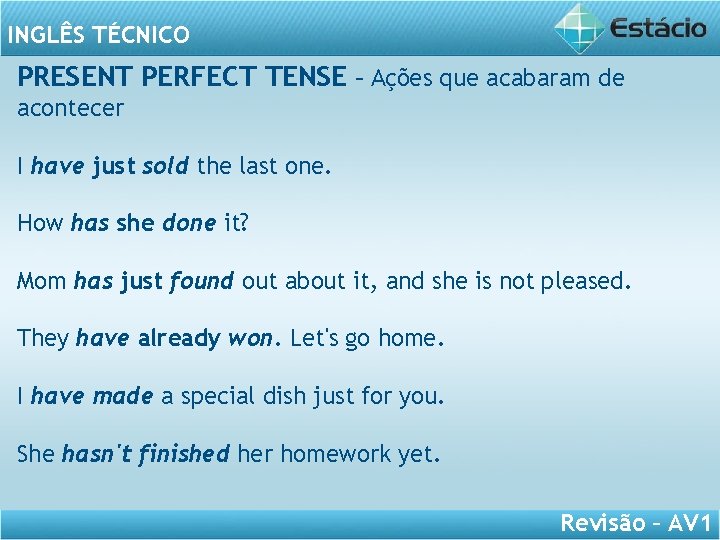 INGLÊS TÉCNICO

Estácio

PRESENT PERFECT TENSE – Ações que acabaram de acontecer

I have just sold the last one.

How has she done it?

Mom has just found out about it, and she is not pleased.

They have already won. Let's go home.

I have made a special dish just for you.

She hasn't finished her homework yet.

Revisão – AV1